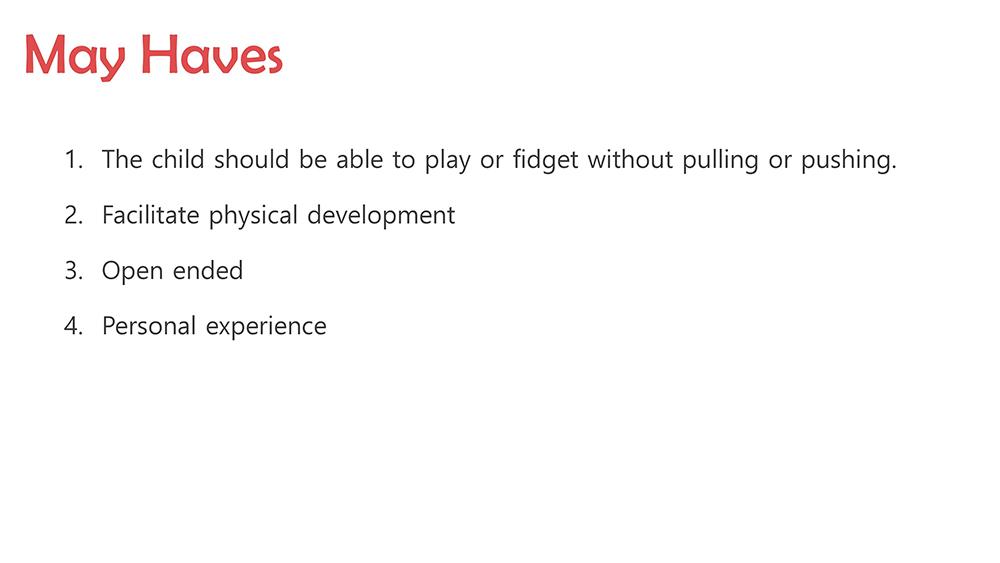 May Haves

1. The child should be able to play or fidget without pulling or pushing.
2. Facilitate physical development
3. Open ended
4. Personal experience